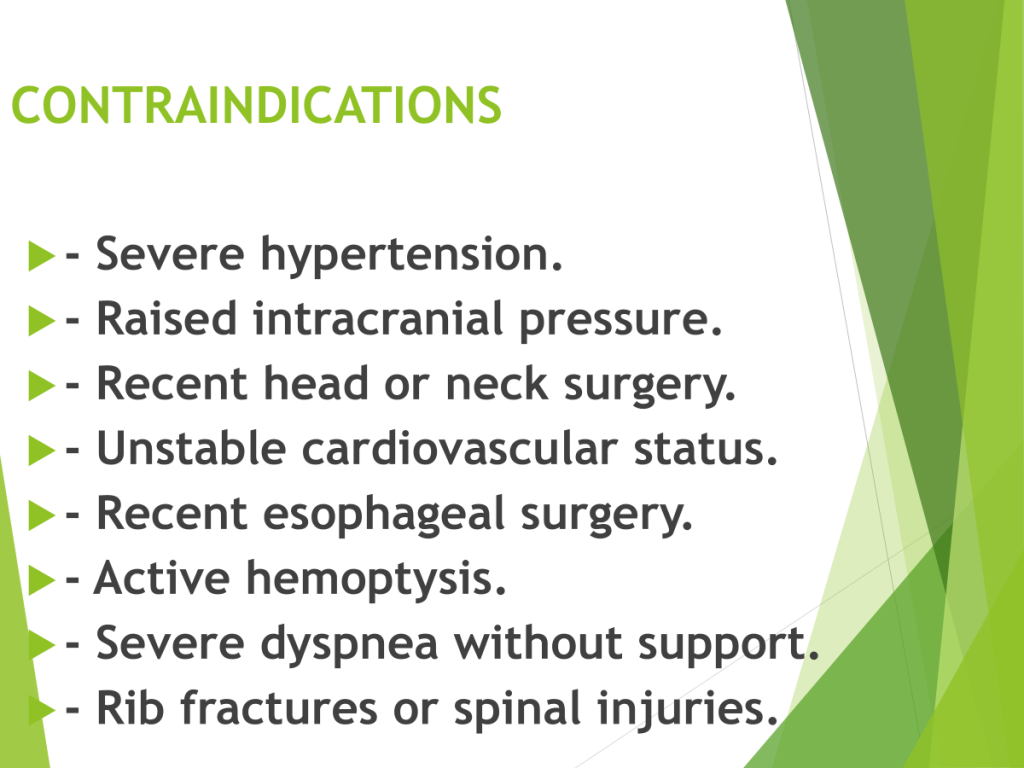 CONTRAINDICATIONS

- Severe hypertension.
- Raised intracranial pressure.
- Recent head or neck surgery.
- Unstable cardiovascular status.
- Recent esophageal surgery.
- Active hemoptysis.
- Severe dyspnea without support.
- Rib fractures or spinal injuries.